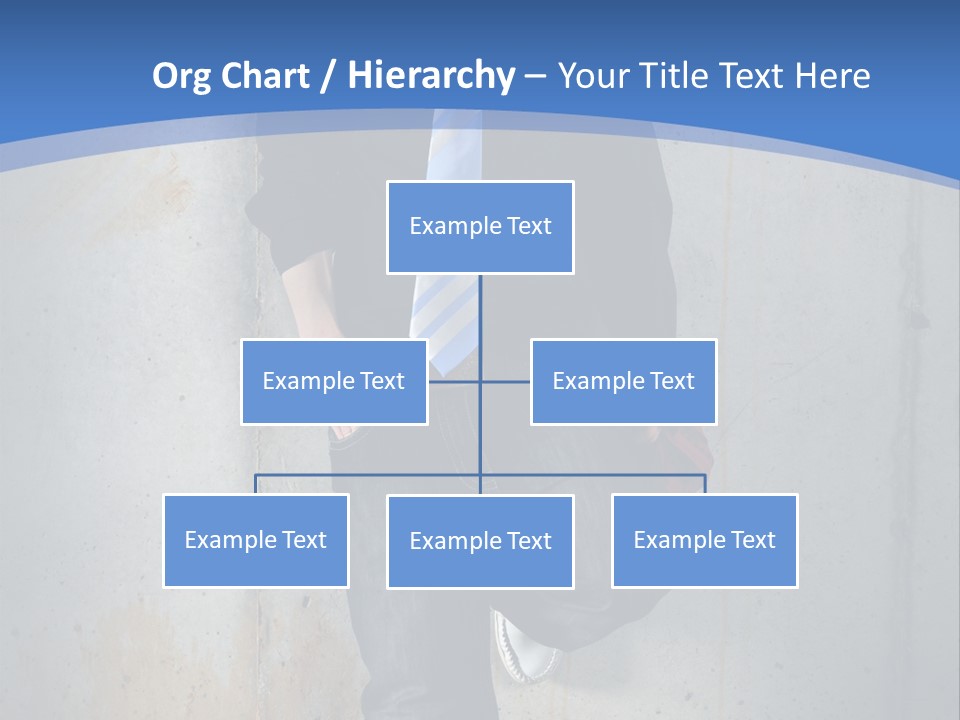 Org Chart / Hierarchy – Your Title Text Here

Example Text

Example Text

Example Text

Example Text

Example Text

Example Text